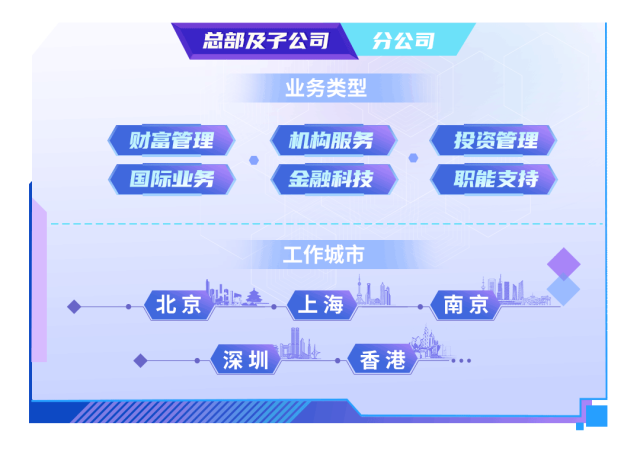 总部及子公司 分公司

业务类型

财富管理
机构服务
投资管理
国际业务
金融科技
职能支持

工作城市

北京
上海
南京
深圳
香港
...